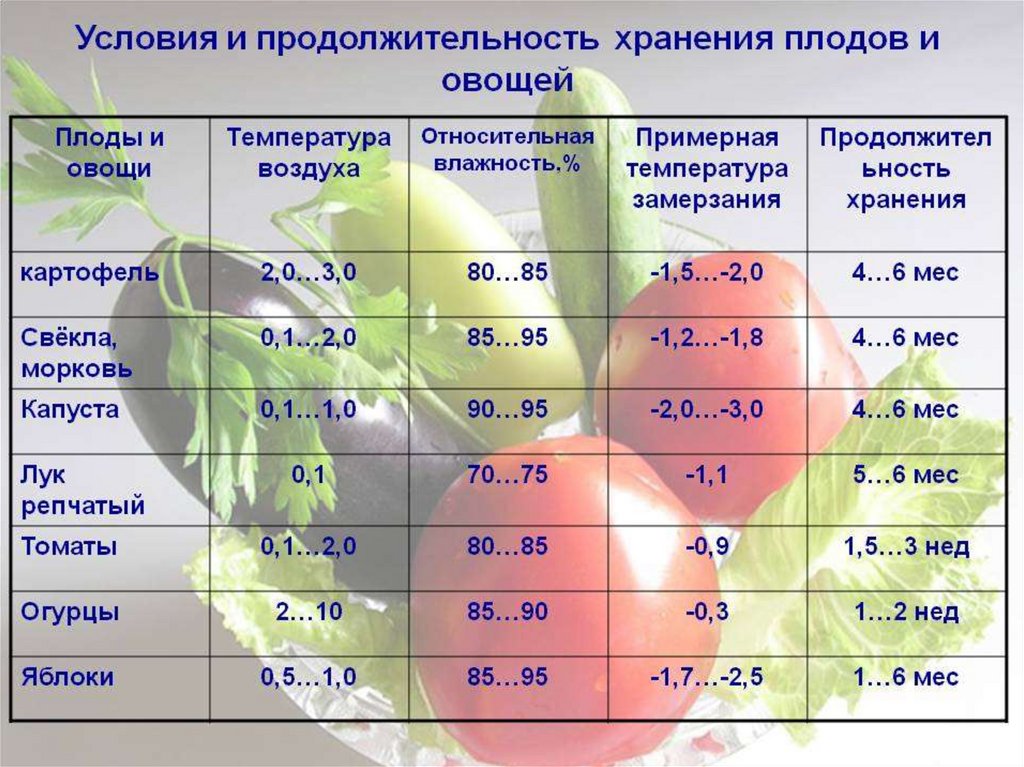 Условия и продолжительность хранения плодов и овощей

| Плоды и овощи | Температура воздуха | Относительная влажность,% | Примерная температура замерзания | Продолжительность хранения |
|---|---|---|---|---|
| картофель | 2,0…3,0 | 80…85 | -1,5…-2,0 | 4…6 мес |
| Свёкла, морковь | 0,1…2,0 | 85…95 | -1,2…-1,8 | 4…6 мес |
| Капуста | 0,1…1,0 | 90…95 | -2,0…-3,0 | 4…6 мес |
| Лук репчатый | 0,1 | 70…75 | -1,1 | 5…6 мес |
| Томаты | 0,1…2,0 | 80…85 | -0,9 | 1,5…3 нед |
| Огурцы | 2…10 | 85…90 | -0,3 | 1…2 нед |
| Яблоки | 0,5…1,0 | 85…95 | -1,7…-2,5 | 1…6 мес |